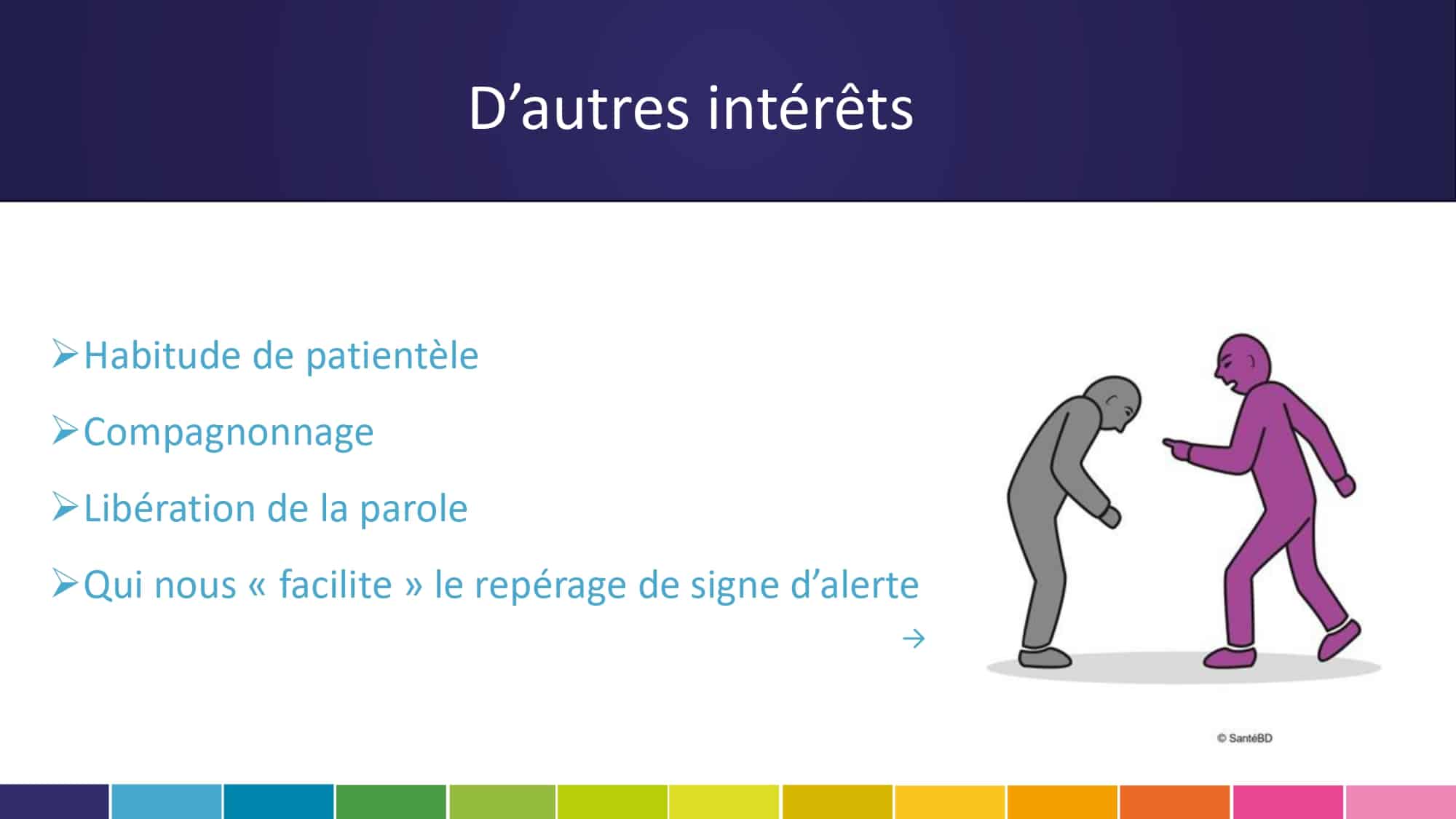 D’autres intérêts

➢Habitude de patientèle

➢Compagnonnage

➢Libération de la parole

➢Qui nous « facilite » le repérage de signe d’alerte

→

© SantéBD